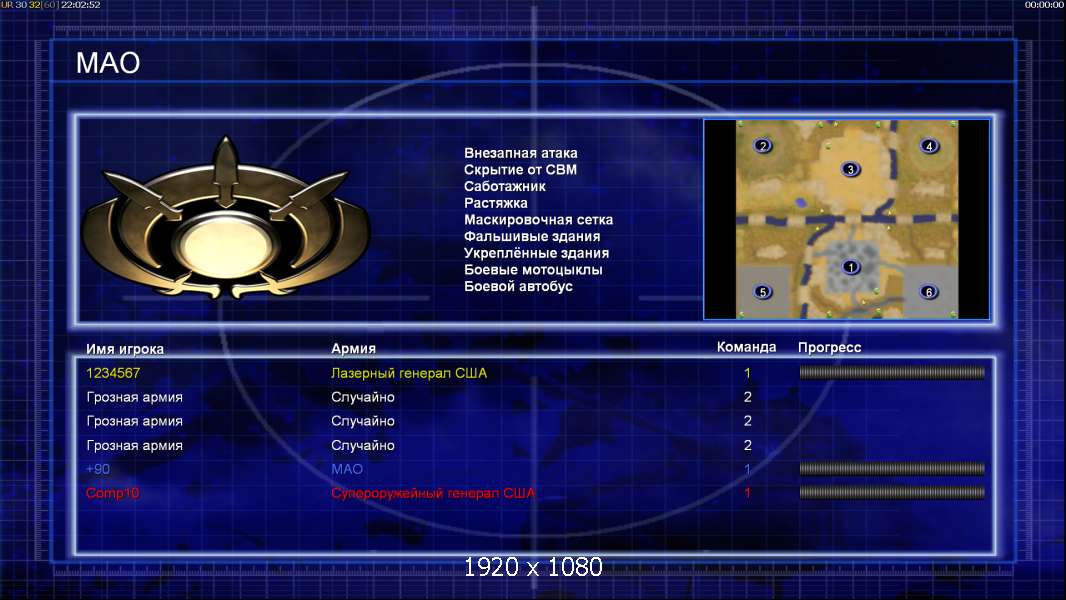 UR 30 32 [60] 22:02:52

00:00:00

МАО

Внезапная атака
Скрытие от СВМ
Саботажник
Растяжка
Маскировочная сетка
Фальшивые здания
Укреплённые здания
Боевые мотоциклы
Боевой автобус

2 3 4 1 5 6

| Имя игрока | Армия | Команда | Прогресс |
|---|---|---|---|
| 1234567 | Лазерный генерал США | 1 | |
| Грозная армия | Случайно | 2 | |
| Грозная армия | Случайно | 2 | |
| Грозная армия | Случайно | 2 | |
| +90 | МАО | 1 | |
| Comp10 | Супероружейный генерал США | 1 | |

1920 x 1080